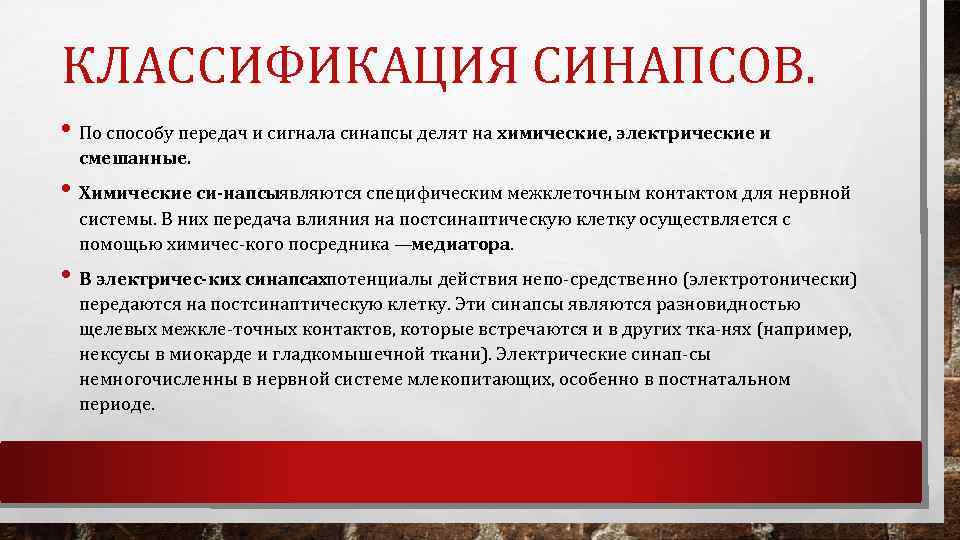 КЛАССИФИКАЦИЯ СИНАПСОВ.

• По способу передач и сигнала синапсы делят на **химические, электрические и смешанные.**

• **Химические си-напсы**являются специфическим межклеточным контактом для нервной системы. В них передача влияния на постсинаптическую клетку осуществляется с помощью химичес-кого посредника —**медиатора**.

• **В электричес-ких синапсах**потенциалы действия непо-средственно (электротонически) передаются на постсинаптическую клетку. Эти синапсы являются разновидностью щелевых межкле-точных контактов, которые встречаются и в других тка-нях (например, нексусы в миокарде и гладкомышечной ткани). Электрические синап-сы немногочисленны в нервной системе млекопитающих, особенно в постнатальном периоде.